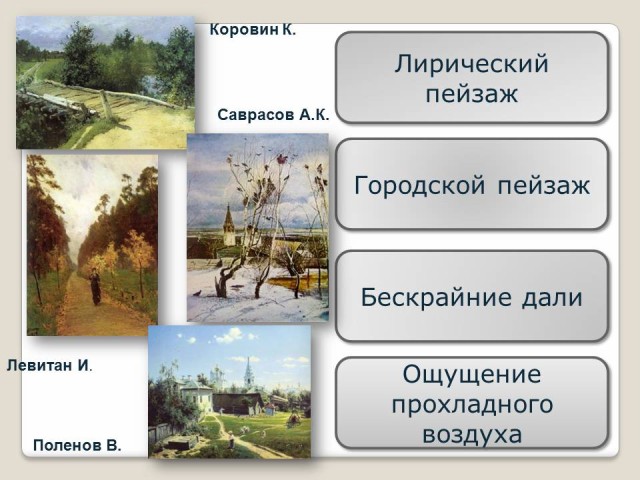 Коровин К.

Саврасов А.К.

Левитан И.

Поленов В.

Лирический пейзаж

Городской пейзаж

Бескрайние дали

Ощущение прохладного воздуха